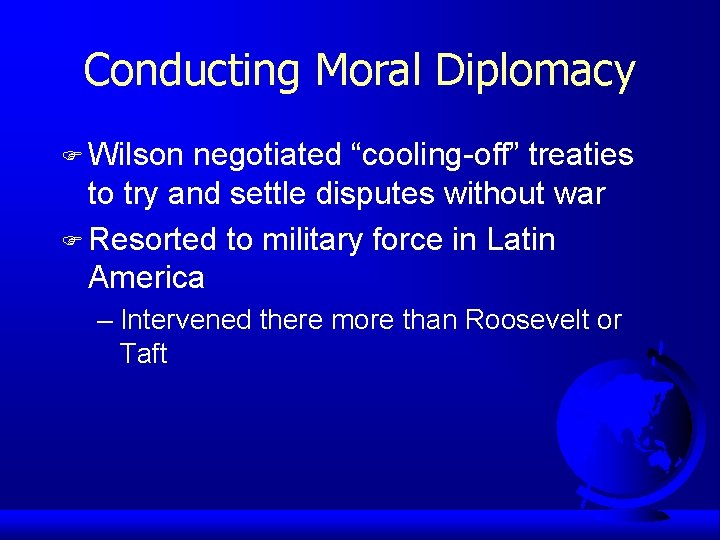 Conducting Moral Diplomacy

Wilson negotiated “cooling-off” treaties to try and settle disputes without war

Resorted to military force in Latin America

– Intervened there more than Roosevelt or Taft